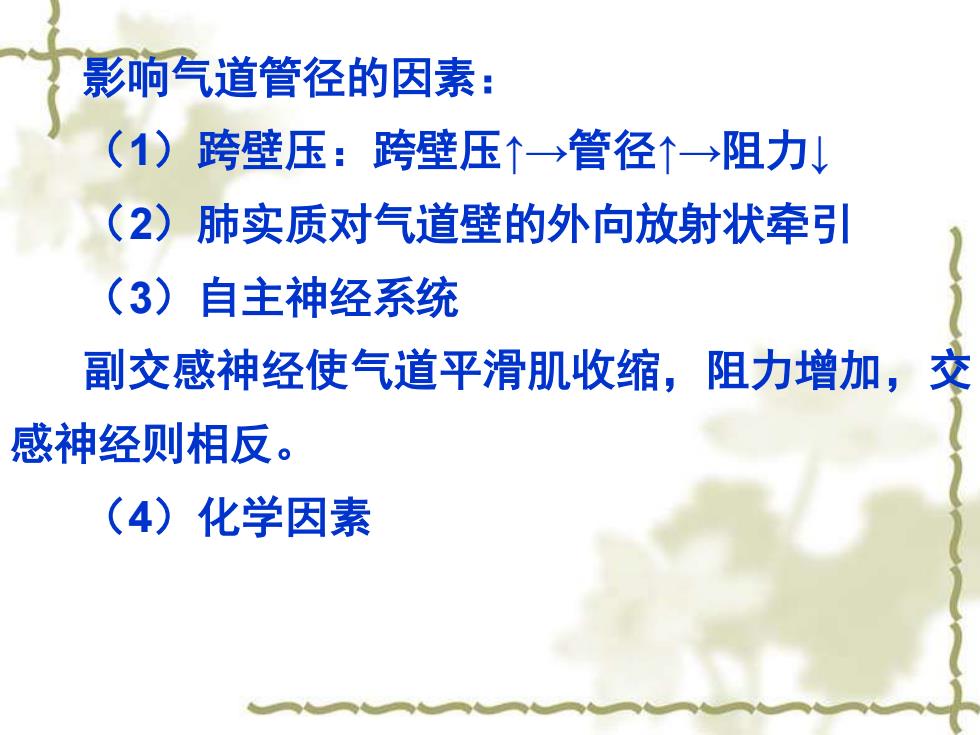 影响气道管径的因素：

（1）跨壁压：跨壁压↑→管径↑→阻力↓

（2）肺实质对气道壁的外向放射状牵引

（3）自主神经系统

副交感神经使气道平滑肌收缩，阻力增加，交感神经则相反。

（4）化学因素